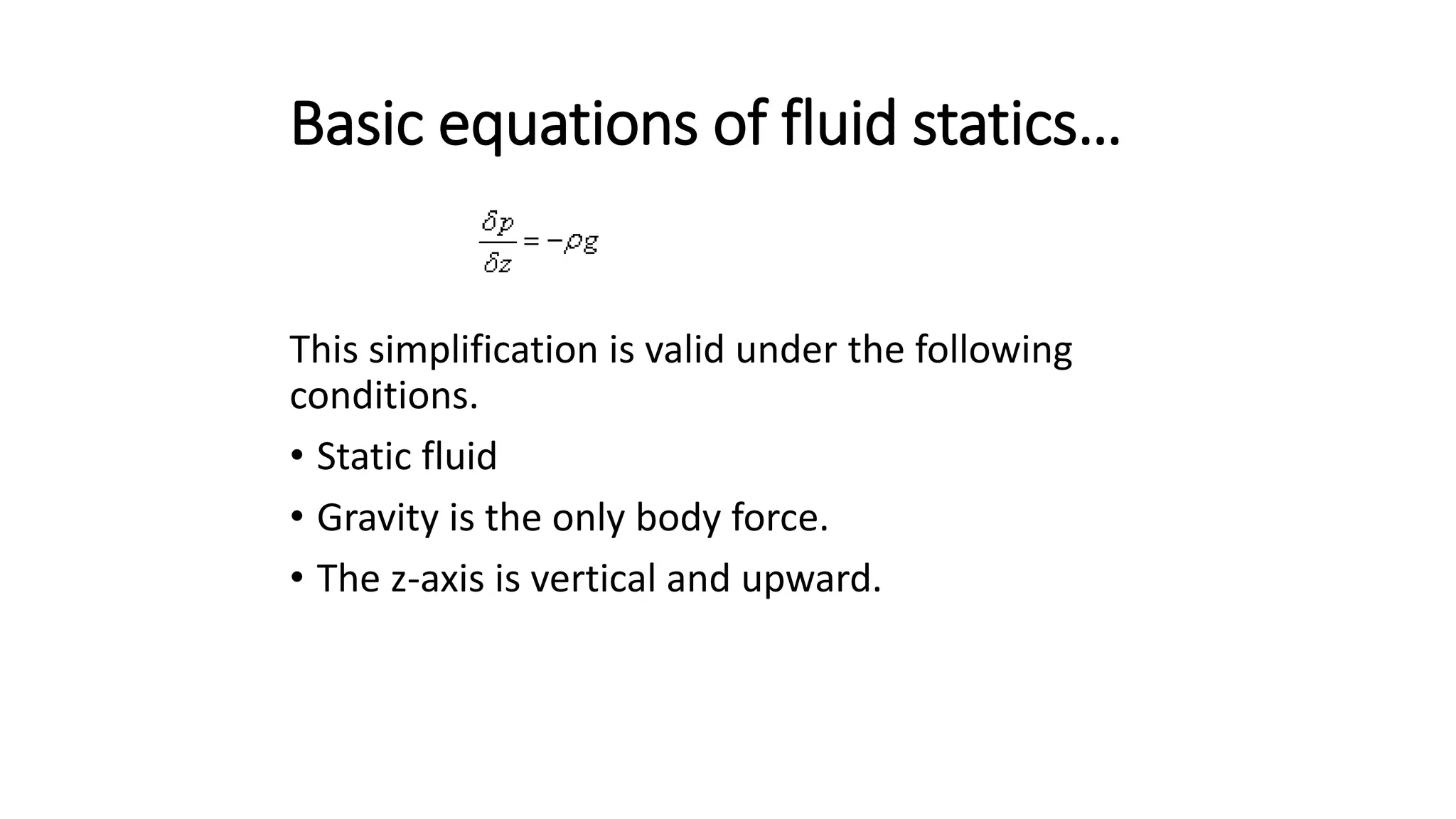 Basic equations of fluid statics…

$\frac{\delta p}{\delta z} = -\rho g$

This simplification is valid under the following conditions.

• Static fluid

• Gravity is the only body force.

• The z-axis is vertical and upward.